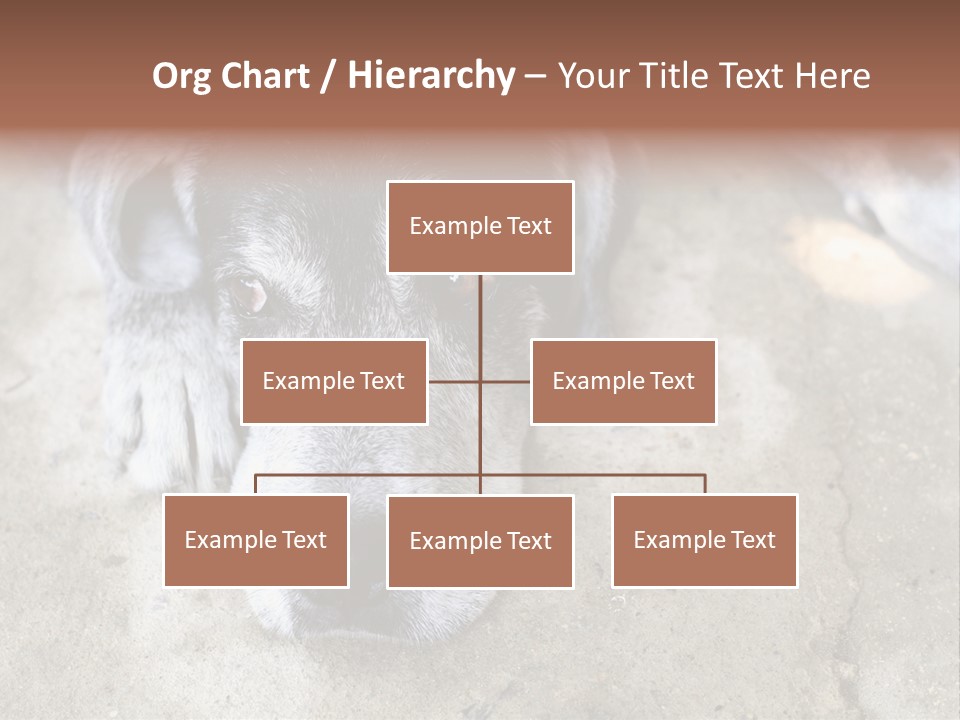 Org Chart / Hierarchy – Your Title Text Here

Example Text

Example Text

Example Text

Example Text

Example Text

Example Text